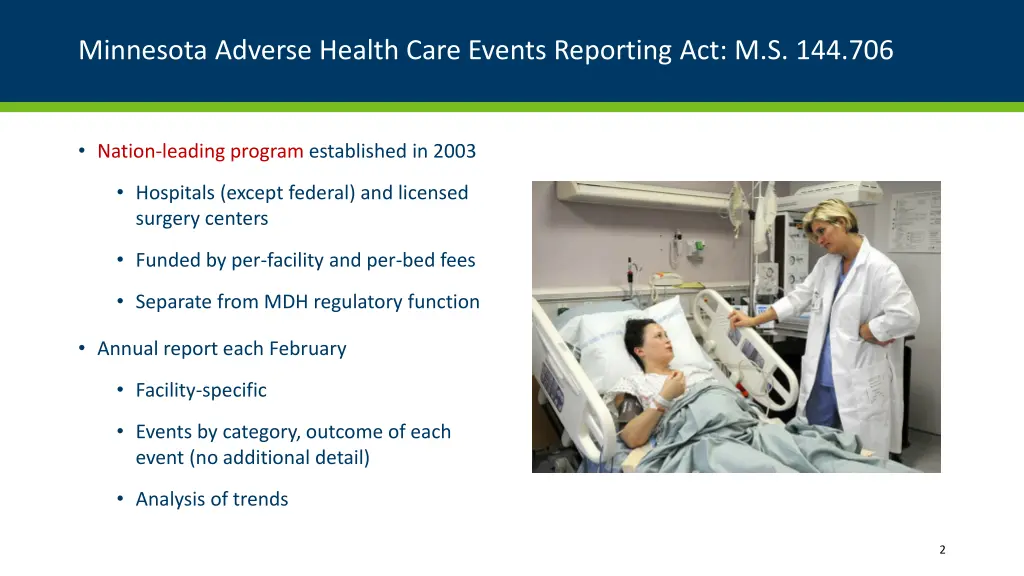 Minnesota Adverse Health Care Events Reporting Act: M.S. 144.706

• Nation-leading program established in 2003

• Hospitals (except federal) and licensed surgery centers

• Funded by per-facility and per-bed fees

• Separate from MDH regulatory function

• Annual report each February

• Facility-specific

• Events by category, outcome of each event (no additional detail)

• Analysis of trends

2